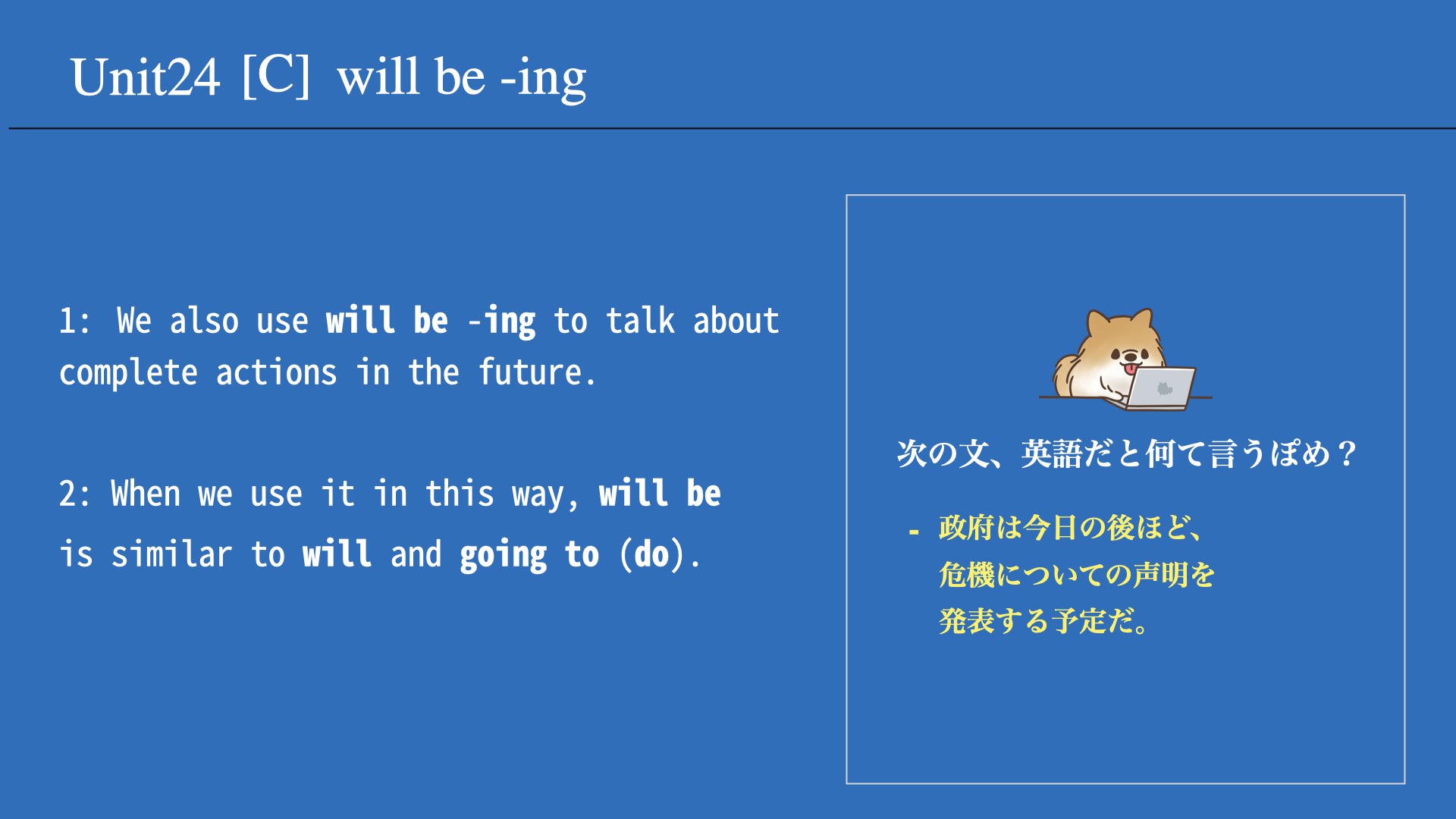 Unit24 [C] will be -ing

1: We also use will be -ing to talk about complete actions in the future.

2: When we use it in this way, will be is similar to will and going to (do).

次の文、英語だと何て言うぽめ？

- 政府は今日の後ほど、危機についての声明を発表する予定だ。